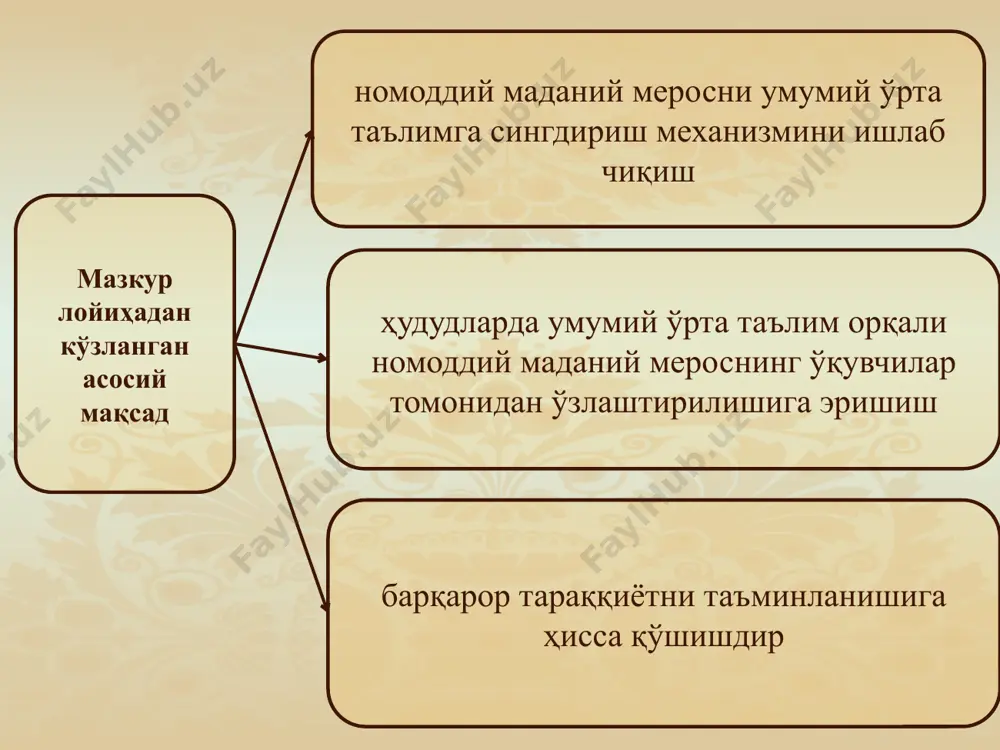 Мазкур лойиҳадан кўзланган асосий мақсад

номоддий маданий меросни умумий ўрта таълимга сингдириш механизмини ишлаб чиқиш

ҳудудларда умумий ўрта таълим орқали номоддий маданий мероснинг ўқувчилар томонидан ўзлаштирилишига эришиш

барқарор тараққиётни таъминланишига ҳисса қўшишдир

FaylHub.uz